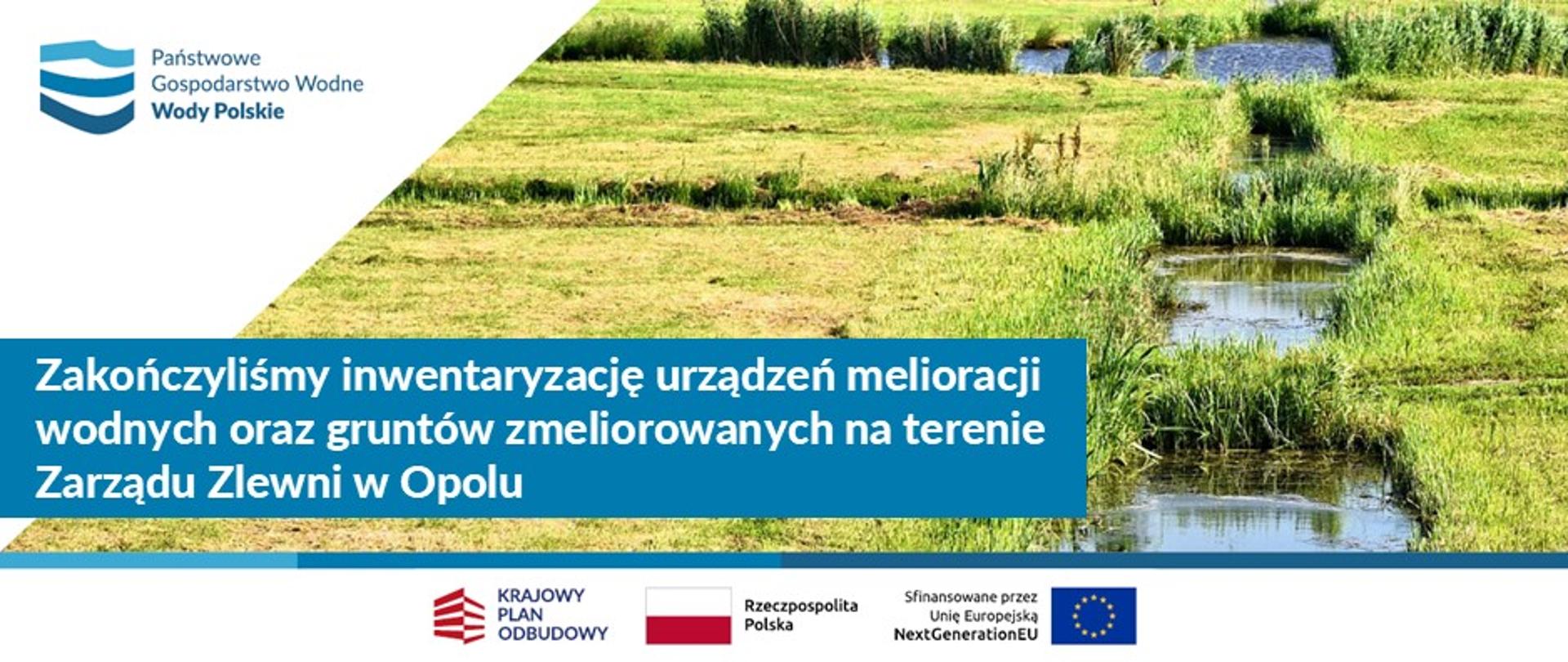 Państwowe
Gospodarstwo Wodne
Wody Polskie

Zakończyliśmy inwentaryzację urządzeń melioracji wodnych oraz gruntów zmeliorowanych na terenie Zarządu Zlewni w Opolu

KRAJOWY PLAN ODBUDOWY

Rzeczpospolita Polska

Sfinansowane przez Unię Europejską NextGenerationEU